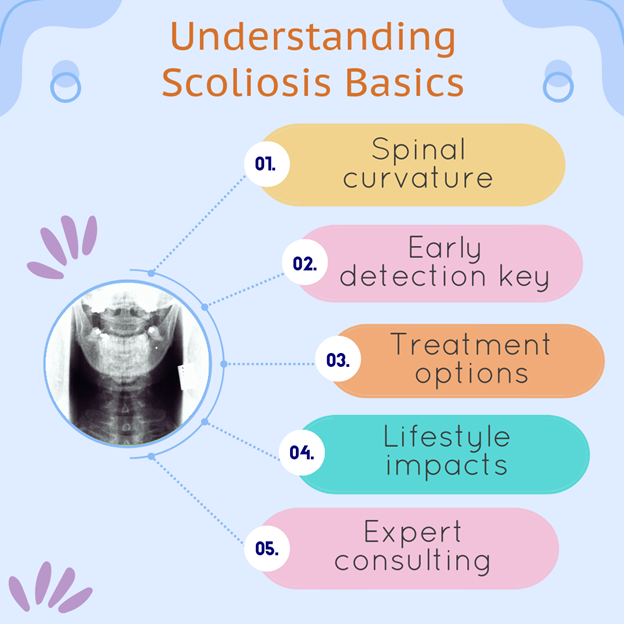 Understanding Scoliosis Basics

01. Spinal curvature

02. Early detection key

03. Treatment options

04. Lifestyle impacts

05. Expert consulting